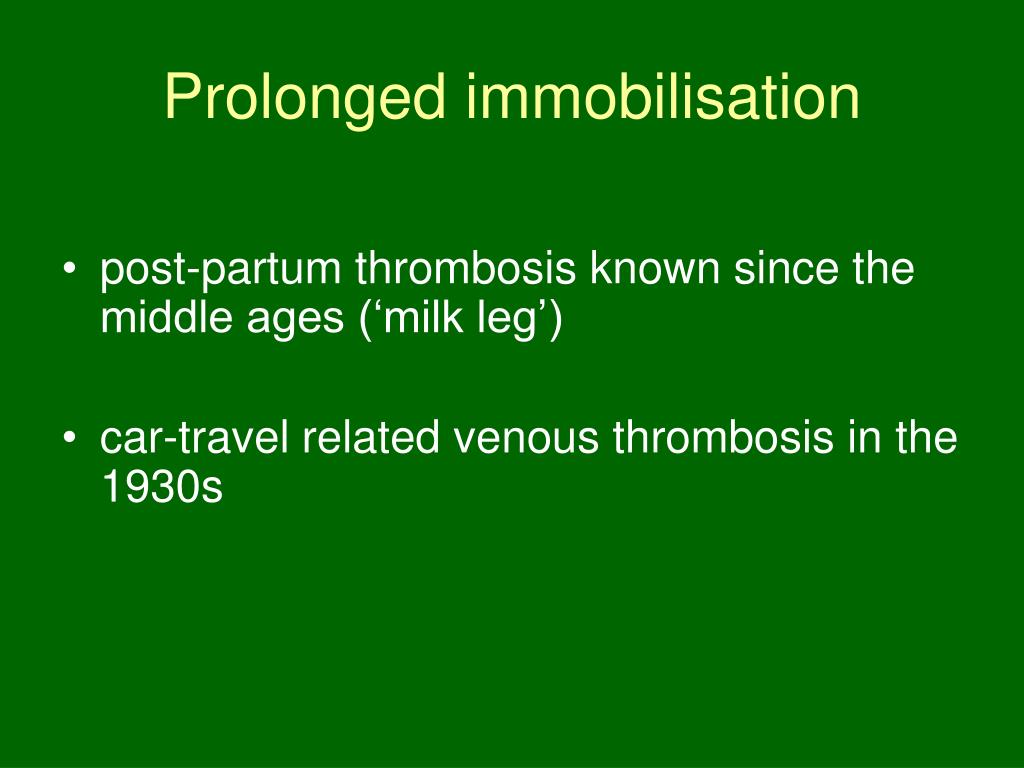 Prolonged immobilisation

• post-partum thrombosis known since the middle ages (‘milk leg’)

• car-travel related venous thrombosis in the 1930s